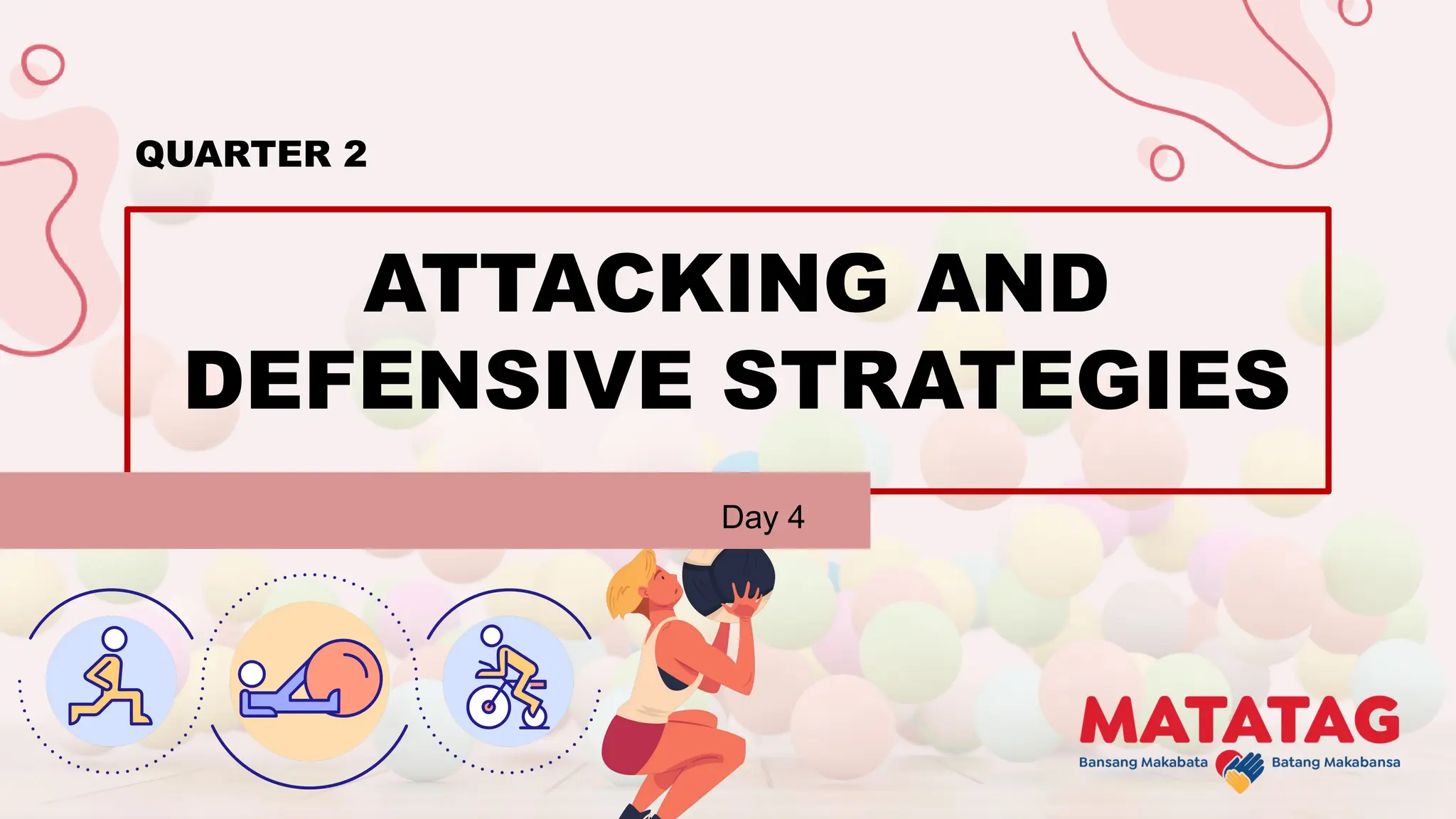 QUARTER 2

ATTACKING AND DEFENSIVE STRATEGIES

Day 4

MATATAG
Bansang Makabata Batang Makabansa